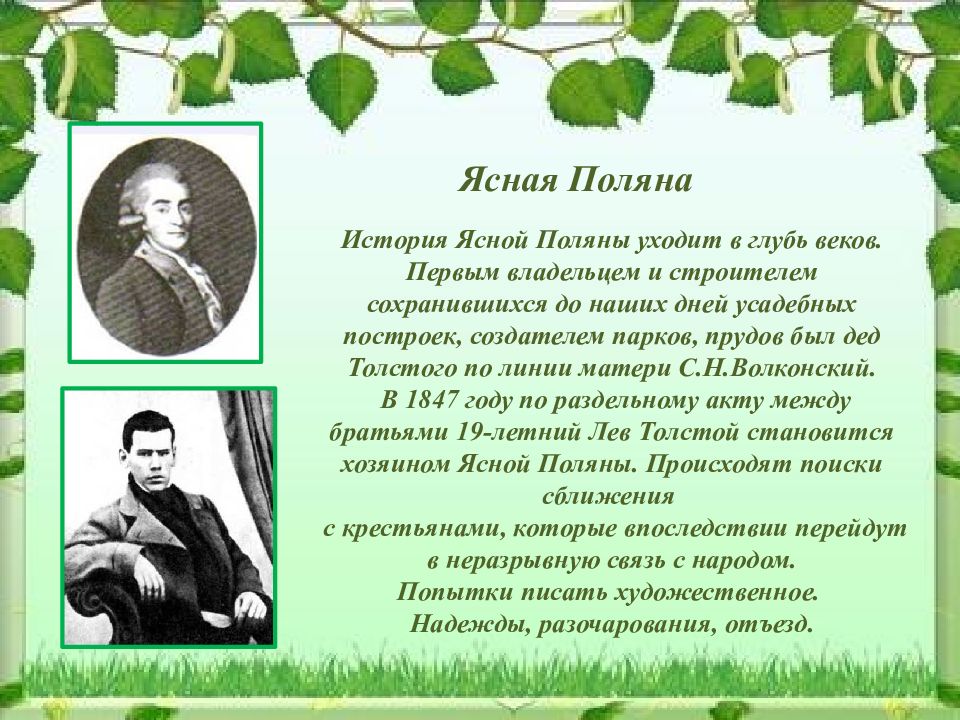 Ясная Поляна

История Ясной Поляны уходит в глубь веков. Первым владельцем и строителем сохранившихся до наших дней усадебных построек, создателем парков, прудов был дед Толстого по линии матери С.Н.Волконский.
В 1847 году по раздельному акту между братьями 19-летний Лев Толстой становится хозяином Ясной Поляны. Происходят поиски сближения
с крестьянами, которые впоследствии перейдут в неразрывную связь с народом.
Попытки писать художественное.
Надежды, разочарования, отъезд.